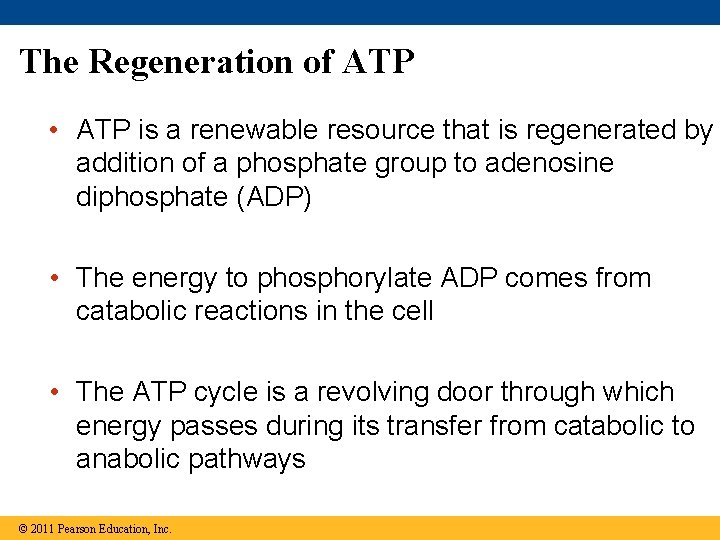 The Regeneration of ATP

• ATP is a renewable resource that is regenerated by addition of a phosphate group to adenosine diphosphate (ADP)

• The energy to phosphorylate ADP comes from catabolic reactions in the cell

• The ATP cycle is a revolving door through which energy passes during its transfer from catabolic to anabolic pathways

© 2011 Pearson Education, Inc.